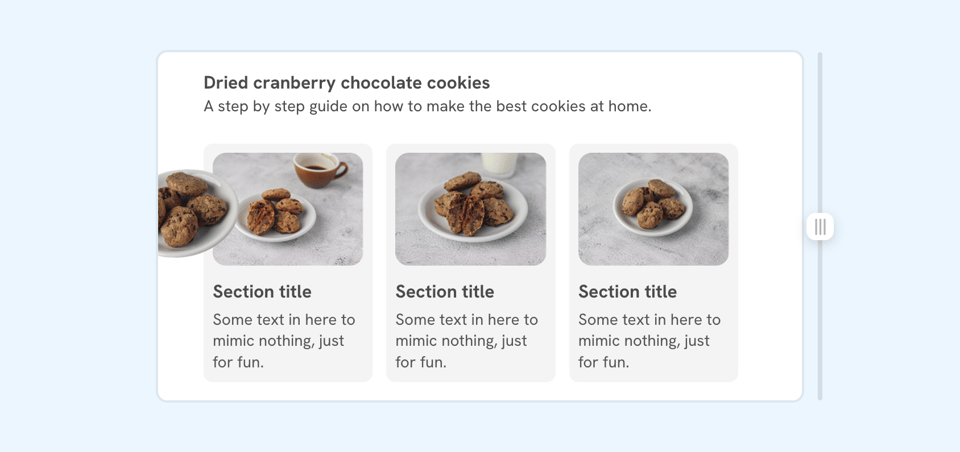 Dried cranberry chocolate cookies
A step by step guide on how to make the best cookies at home.

Section title
Some text in here to mimic nothing, just for fun.

Section title
Some text in here to mimic nothing, just for fun.

Section title
Some text in here to mimic nothing, just for fun.